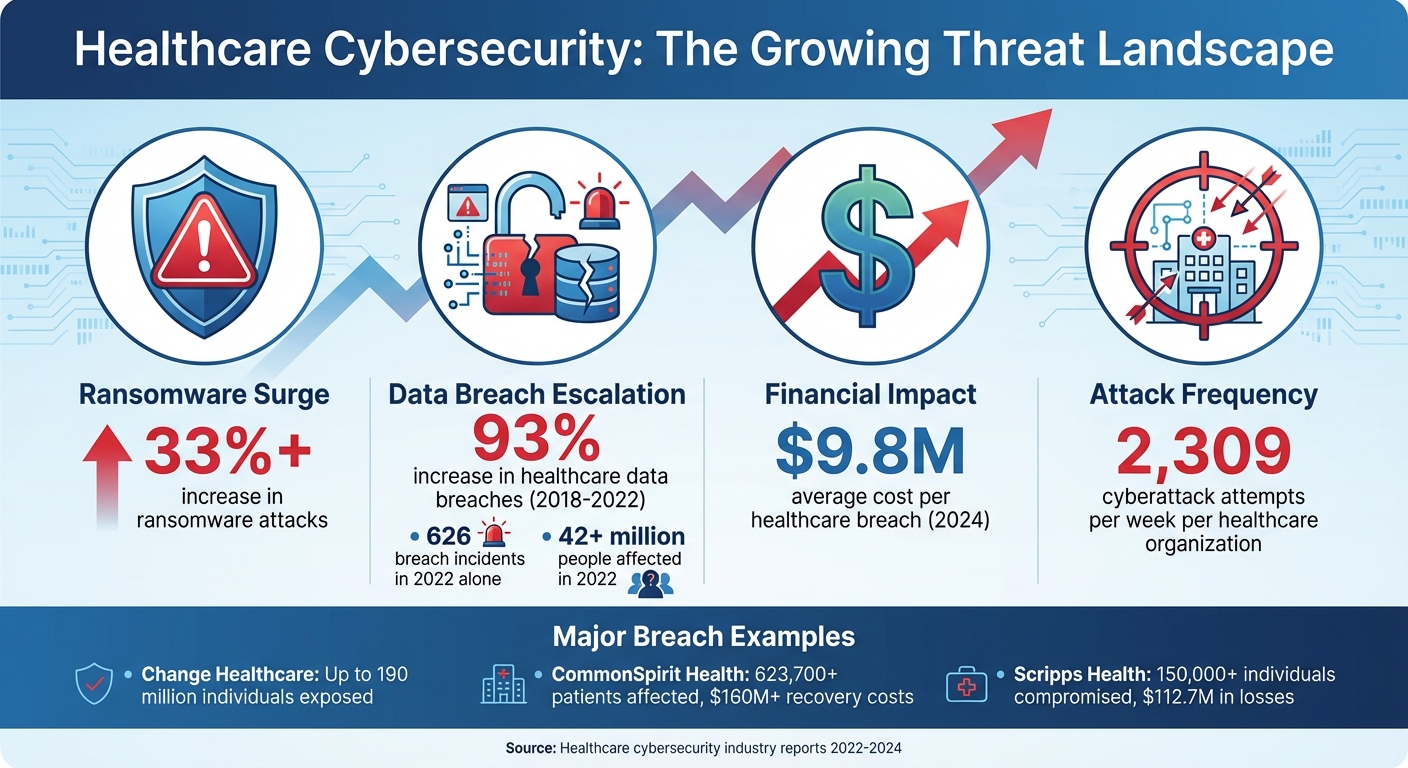 Healthcare Cybersecurity: The Growing Threat Landscape

Ransomware Surge

33%+

increase in ransomware attacks

Data Breach Escalation

93%

increase in healthcare data breaches (2018-2022)

• 626 breach incidents in 2022 alone

• 42+ million people affected in 2022

Financial Impact

$9.8M

average cost per healthcare breach (2024)

Attack Frequency

2,309

cyberattack attempts per week per healthcare organization

Major Breach Examples

• Change Healthcare: Up to 190 million individuals exposed

• CommonSpirit Health: 623,700+ patients affected, $160M+ recovery costs

• Scripps Health: 150,000+ individuals compromised, $112.7M in losses

Source: Healthcare cybersecurity industry reports 2022-2024